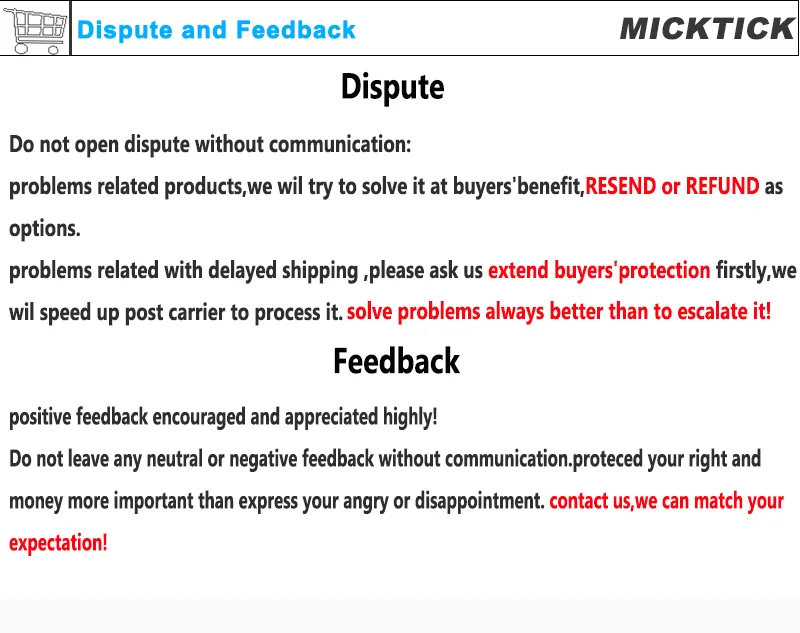 Dispute and Feedback

MICKTICK

Dispute

Do not open dispute without communication:
problems related products,we wil try to solve it at buyers'benefit,RESEND or REFUND as options.
problems related with delayed shipping ,please ask us extend buyers'protection firstly,we wil speed up post carrier to process it. solve problems always better than to escalate it!

Feedback

positive feedback encouraged and appreciated highly!
Do not leave any neutral or negative feedback without communication.proteced your right and money more important than express your angry or disappointment. contact us,we can match your expectation!